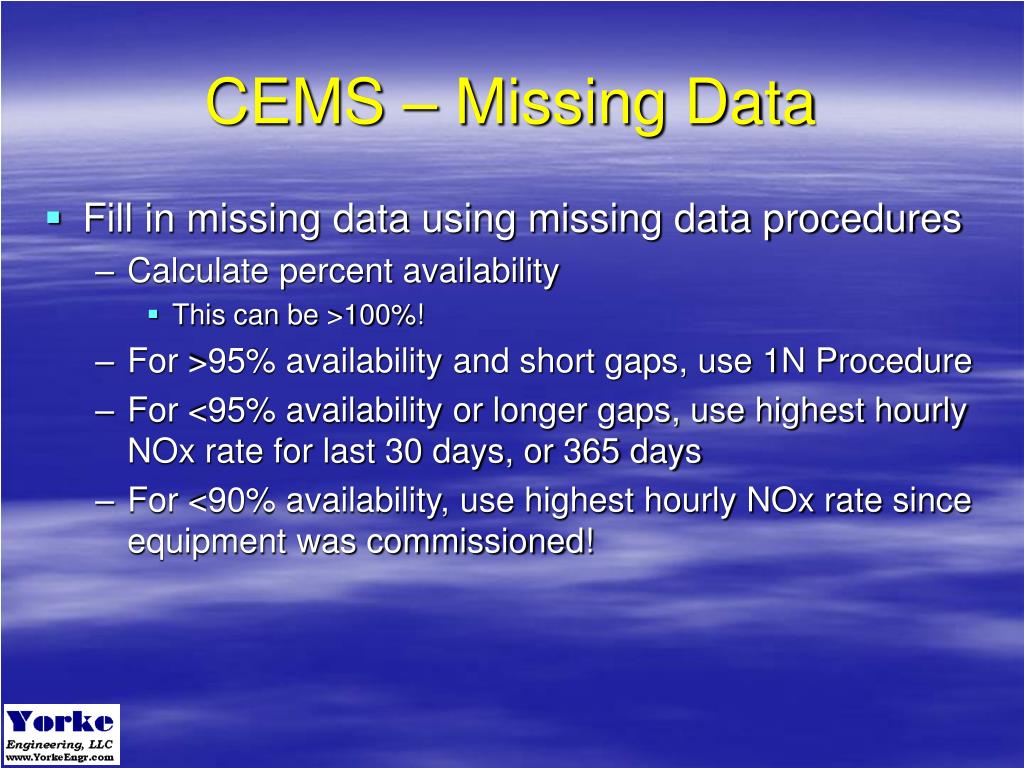 CEMS – Missing Data

▪ Fill in missing data using missing data procedures
– Calculate percent availability
▪ This can be >100%!
– For >95% availability and short gaps, use 1N Procedure
– For <95% availability or longer gaps, use highest hourly NOx rate for last 30 days, or 365 days
– For <90% availability, use highest hourly NOx rate since equipment was commissioned!

Yorke
Engineering, LLC
www.YorkeEngr.com